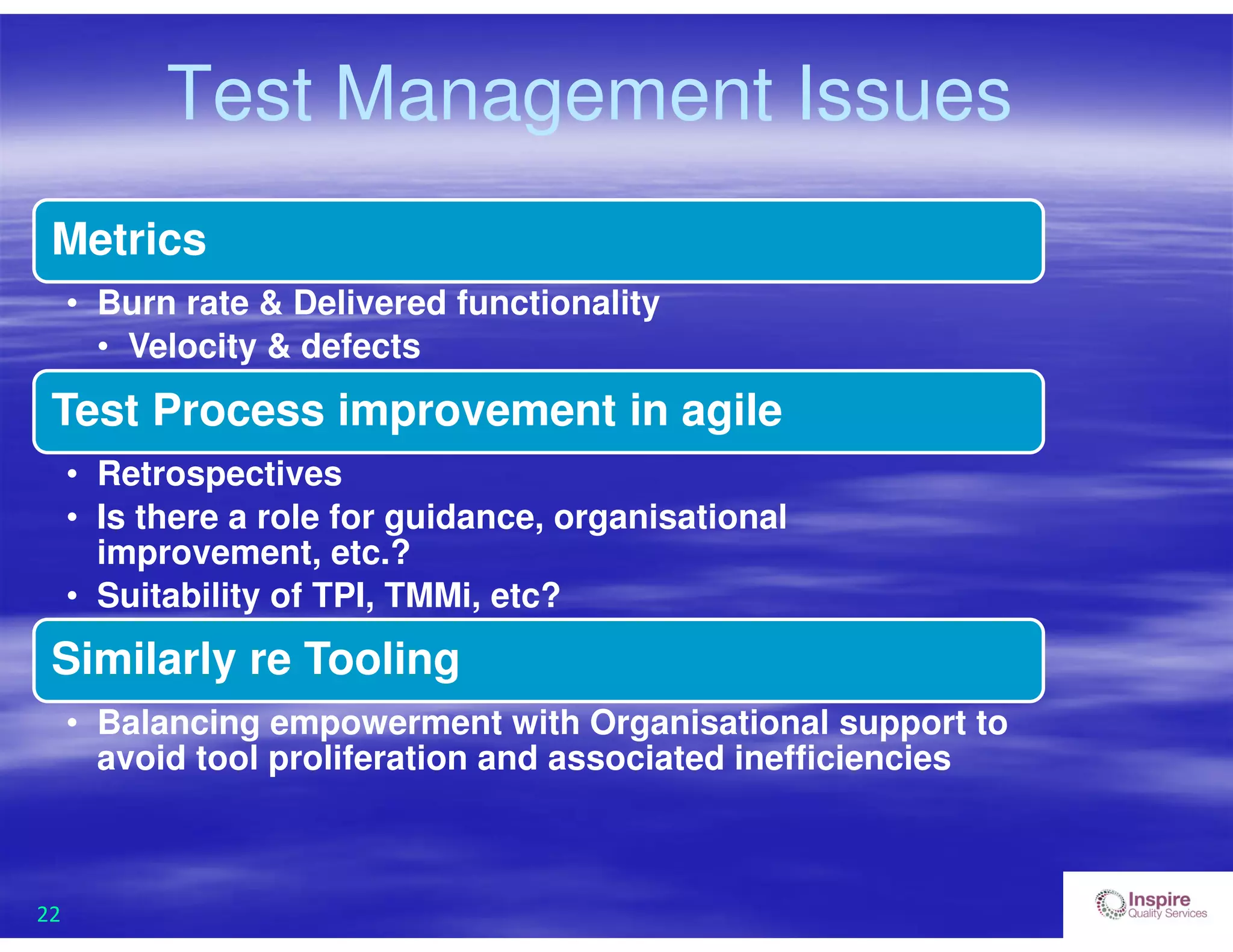 Test Management Issues

Metrics

• Burn rate & Delivered functionality
• Velocity & defects

Test Process improvement in agile

• Retrospectives
• Is there a role for guidance, organisational improvement, etc.?
• Suitability of TPI, TMMi, etc?

Similarly re Tooling

• Balancing empowerment with Organisational support to avoid tool proliferation and associated inefficiencies

22

Inspire
Quality Services